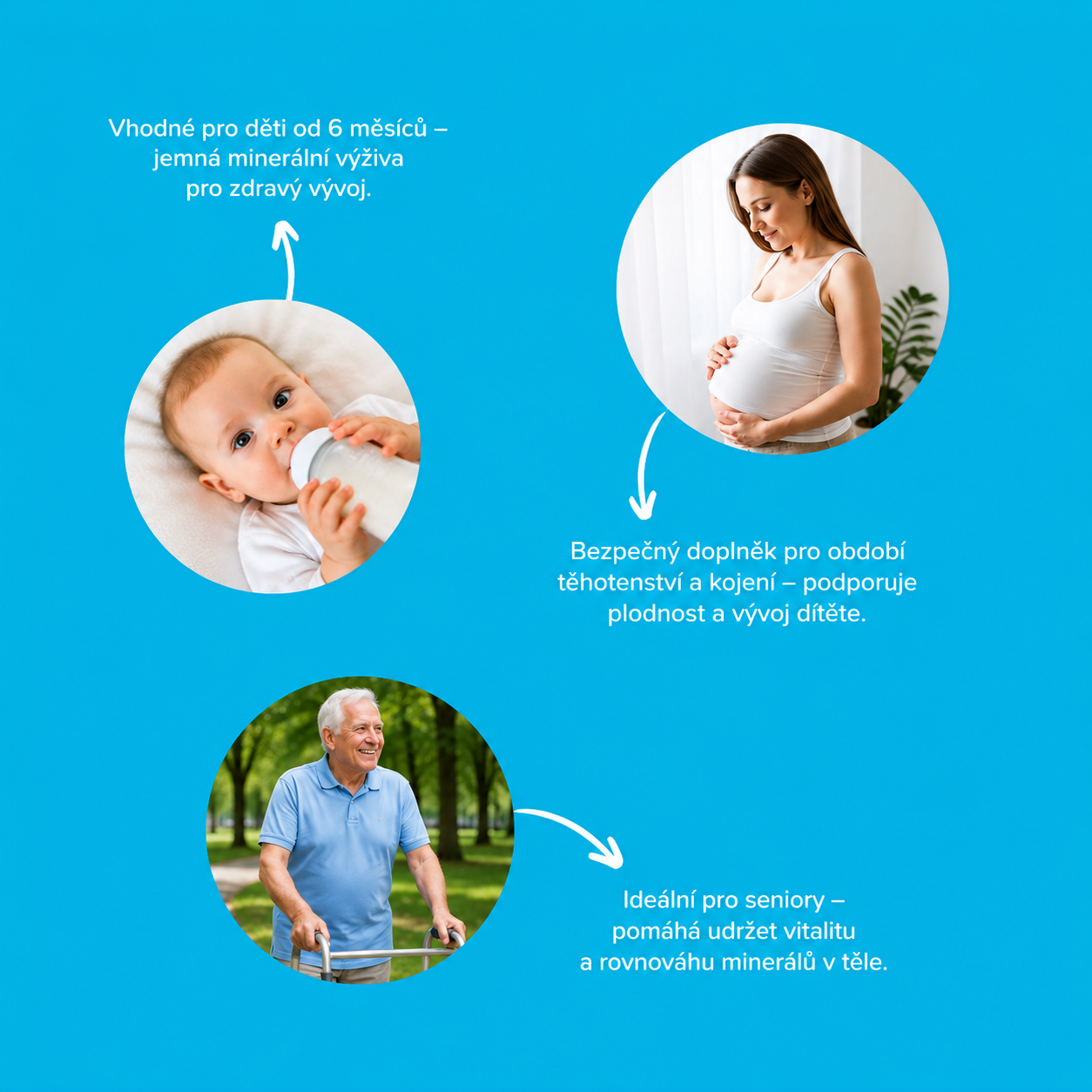 Vhodné pro děti od 6 měsíců – jemná minerální výživa pro zdravý vývoj.

Bezpečný doplněk pro období těhotenství a kojení – podporuje plodnost a vývoj dítěte.

Ideální pro seniory – pomáhá udržet vitalitu a rovnováhu minerálů v těle.